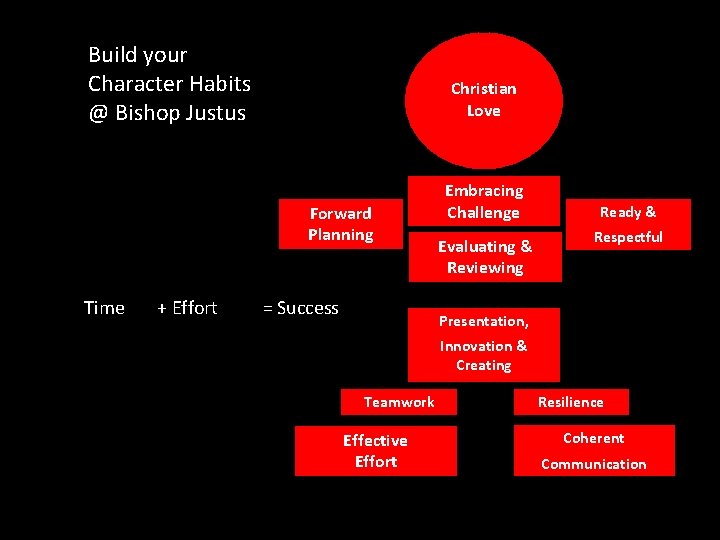 Build your Character Habits @ Bishop Justus

Christian Love

Forward Planning

Embracing Challenge

Ready & Respectful

Evaluating & Reviewing

Time + Effort = Success

Presentation, Innovation & Creating

Teamwork

Resilience

Effective Effort

Coherent Communication